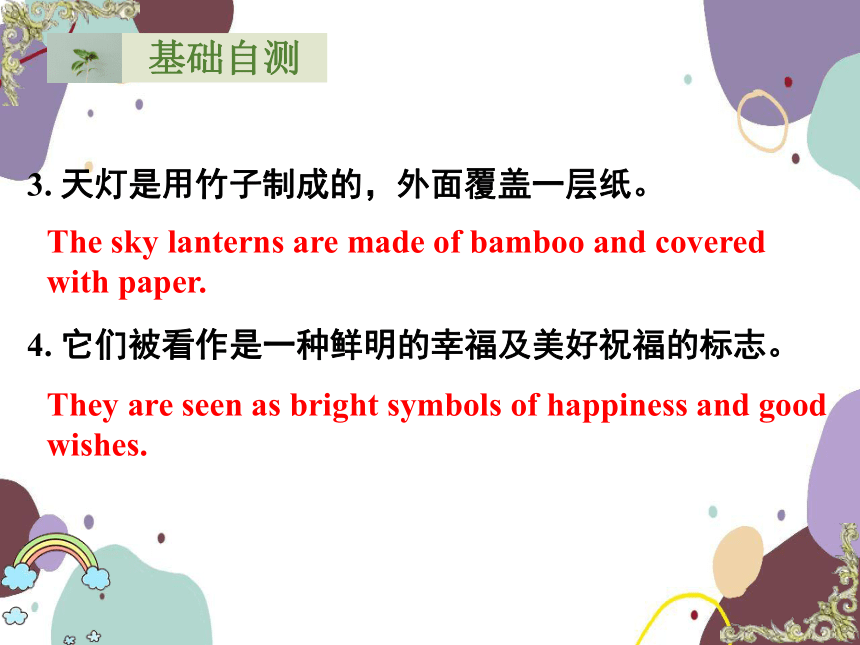 基础自测

3. 天灯是用竹子制成的，外面覆盖一层纸。

The sky lanterns are made of bamboo and covered with paper.

4. 它们被看作是一种鲜明的幸福及美好祝福的标志。

They are seen as bright symbols of happiness and good wishes.